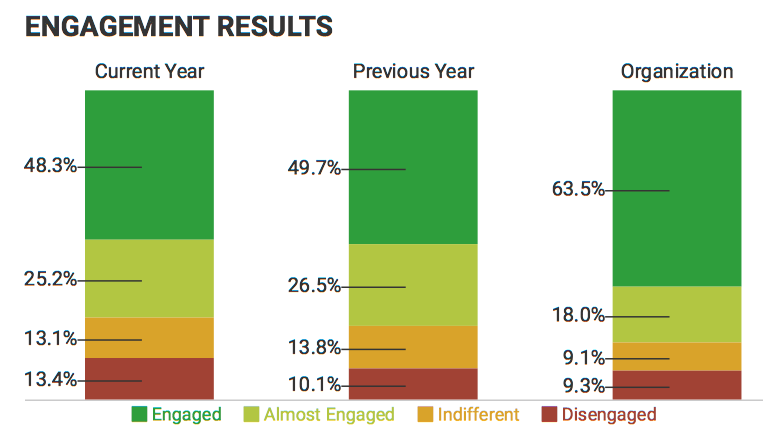 ENGAGEMENT RESULTS

Current Year

48.3%
25.2%
13.1%
13.4%

Previous Year

49.7%
26.5%
13.8%
10.1%

Organization

63.5%
18.0%
9.1%
9.3%

Engaged Almost Engaged Indifferent Disengaged